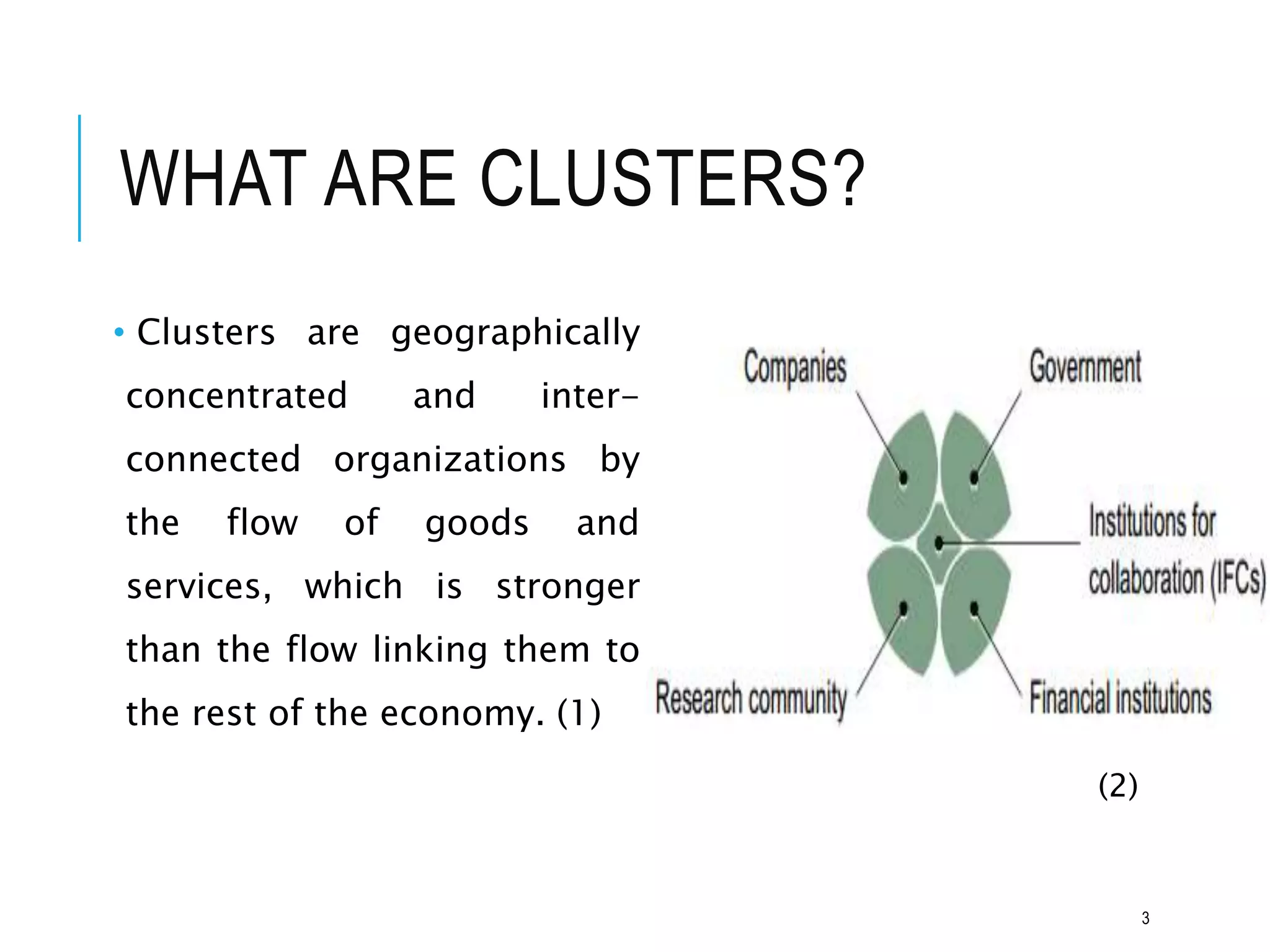 WHAT ARE CLUSTERS?

• Clusters are geographically concentrated and inter-connected organizations by the flow of goods and services, which is stronger than the flow linking them to the rest of the economy. (1)

Companies

Government

Institutions for collaboration (IFCs)

Research community

Financial institutions

(2)

3